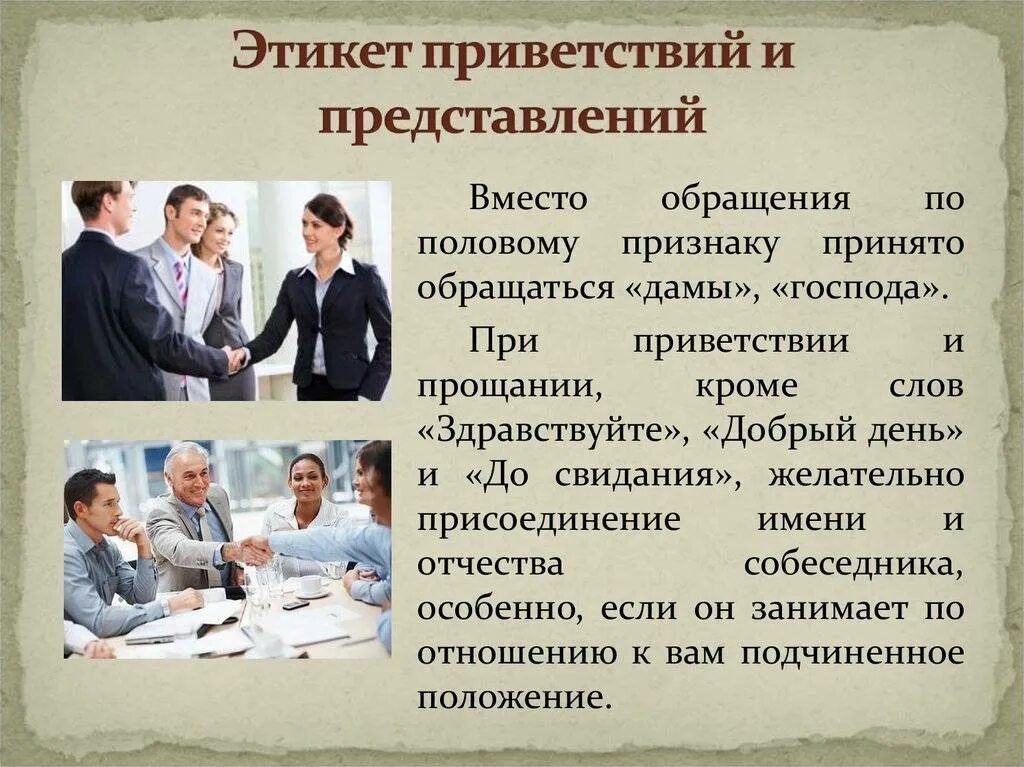 Этикет приветствий и представлений

Вместо обращения по половому признаку принято обращаться «дамы», «господа».

При приветствии и прощании, кроме слов «Здравствуйте», «Добрый день» и «До свидания», желательно присоединение имени и отчества собеседника, особенно, если он занимает по отношению к вам подчиненное положение.